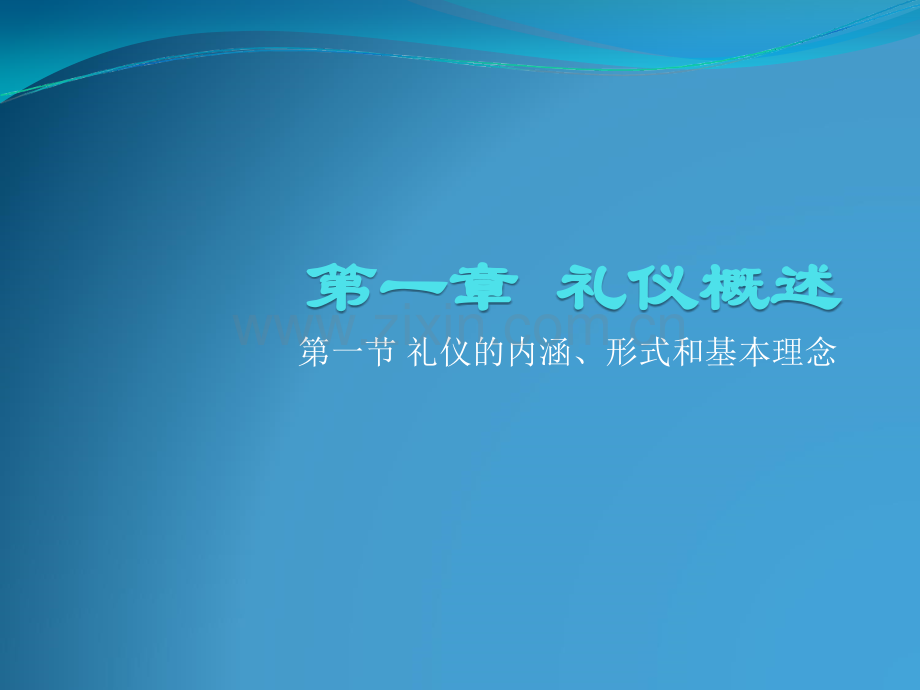 第一章 礼仪概述

www.zixin.com.cn

第一节 礼仪的内涵、形式和基本理念